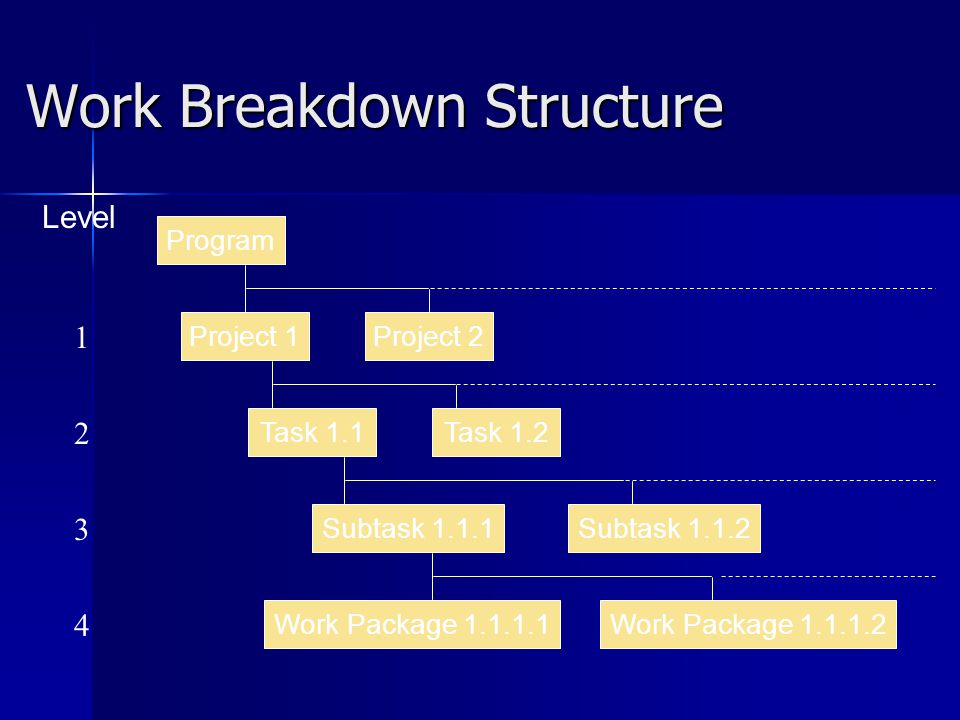 Work Breakdown Structure

Level

Program

1

Project 1

Project 2

2

Task 1.1

Task 1.2

3

Subtask 1.1.1

Subtask 1.1.2

4

Work Package 1.1.1.1

Work Package 1.1.1.2